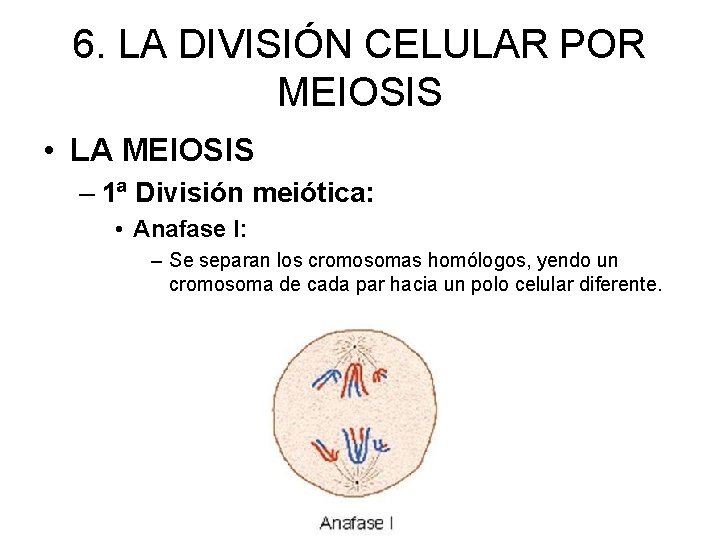 6. LA DIVISIÓN CELULAR POR MEIOSIS

• LA MEIOSIS

– 1ª División meiótica:

• Anafase I:

– Se separan los cromosomas homólogos, yendo un cromosoma de cada par hacia un polo celular diferente.

Anafase I